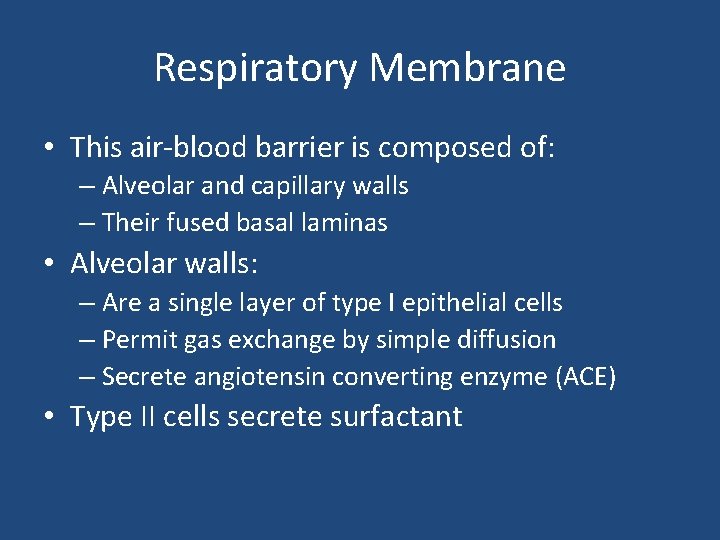 Respiratory Membrane

• This air-blood barrier is composed of:
– Alveolar and capillary walls
– Their fused basal laminas
• Alveolar walls:
– Are a single layer of type I epithelial cells
– Permit gas exchange by simple diffusion
– Secrete angiotensin converting enzyme (ACE)
• Type II cells secrete surfactant